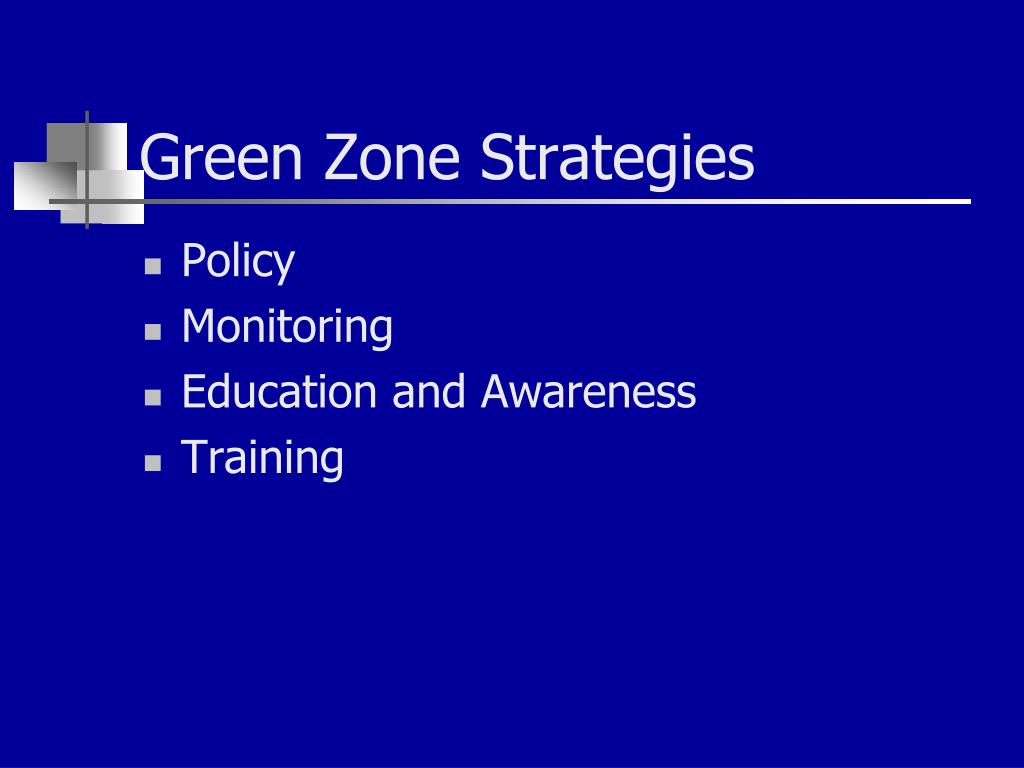 Green Zone Strategies

- Policy
- Monitoring
- Education and Awareness
- Training